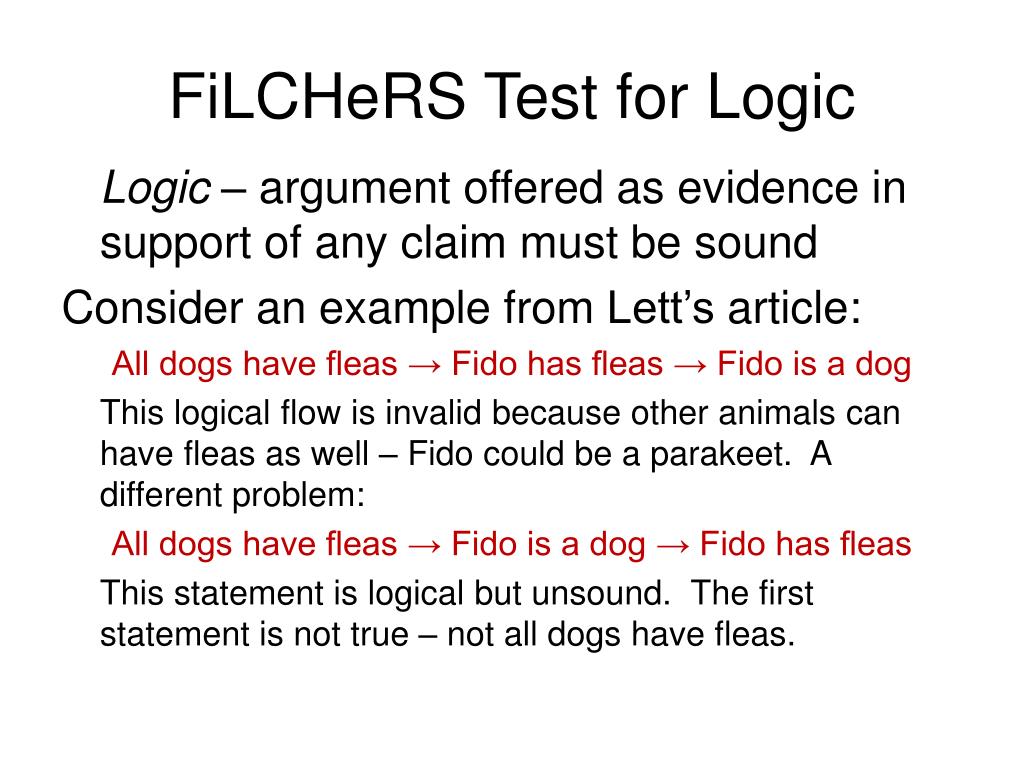 FiLCHeRS Test for Logic

Logic – argument offered as evidence in support of any claim must be sound

Consider an example from Lett’s article:

All dogs have fleas → Fido has fleas → Fido is a dog

This logical flow is invalid because other animals can have fleas as well – Fido could be a parakeet.  A different problem:

All dogs have fleas → Fido is a dog → Fido has fleas

This statement is logical but unsound.  The first statement is not true – not all dogs have fleas.